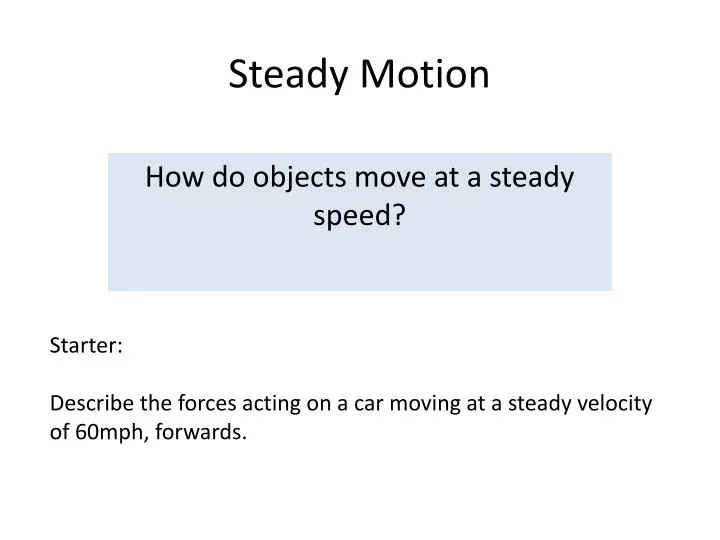 Steady Motion

How do objects move at a steady speed?

Starter:

Describe the forces acting on a car moving at a steady velocity of 60mph, forwards.